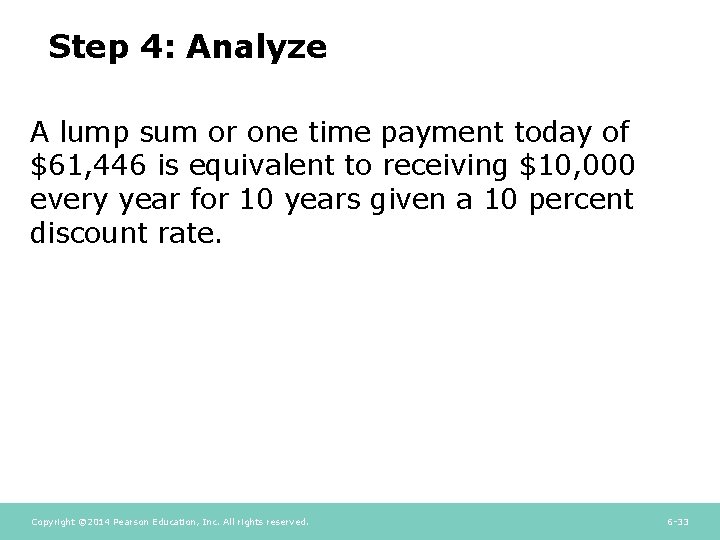 Step 4: Analyze

A lump sum or one time payment today of \$61,446 is equivalent to receiving \$10,000 every year for 10 years given a 10 percent discount rate.

Copyright ©2014 Pearson Education, Inc. All rights reserved.

6-33